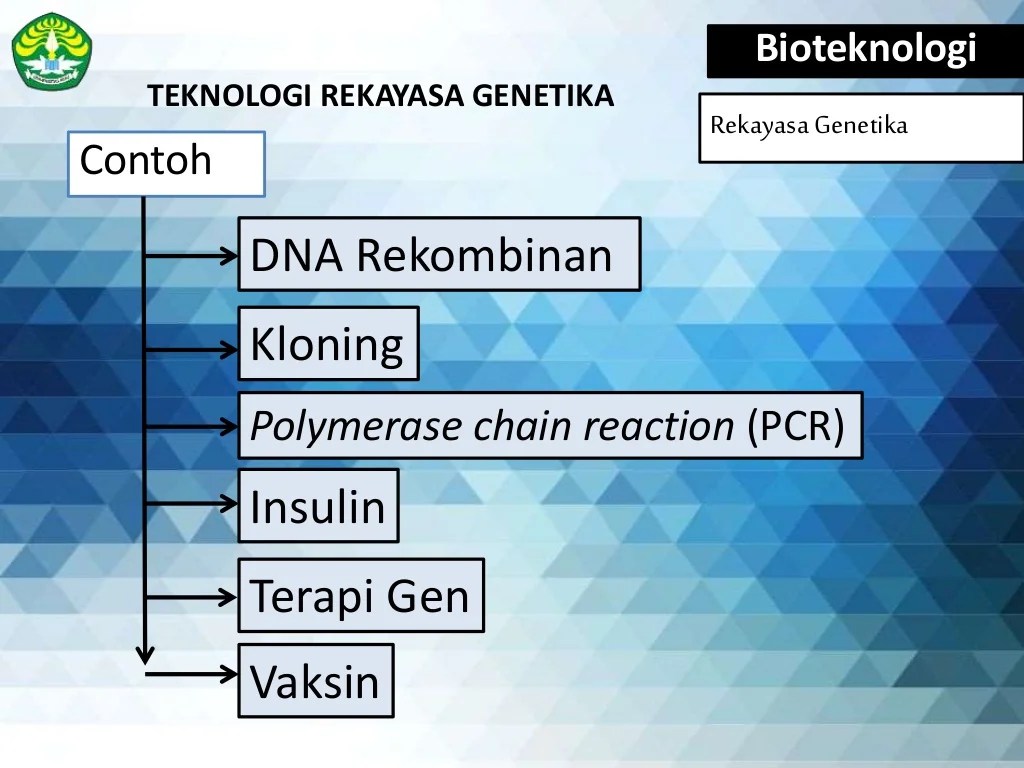 Bioteknologi

TEKNOLOGI REKAYASA GENETIKA

Rekayasa Genetika

Contoh

DNA Rekombinan

Kloning

Polymerase chain reaction (PCR)

Insulin

Terapi Gen

Vaksin